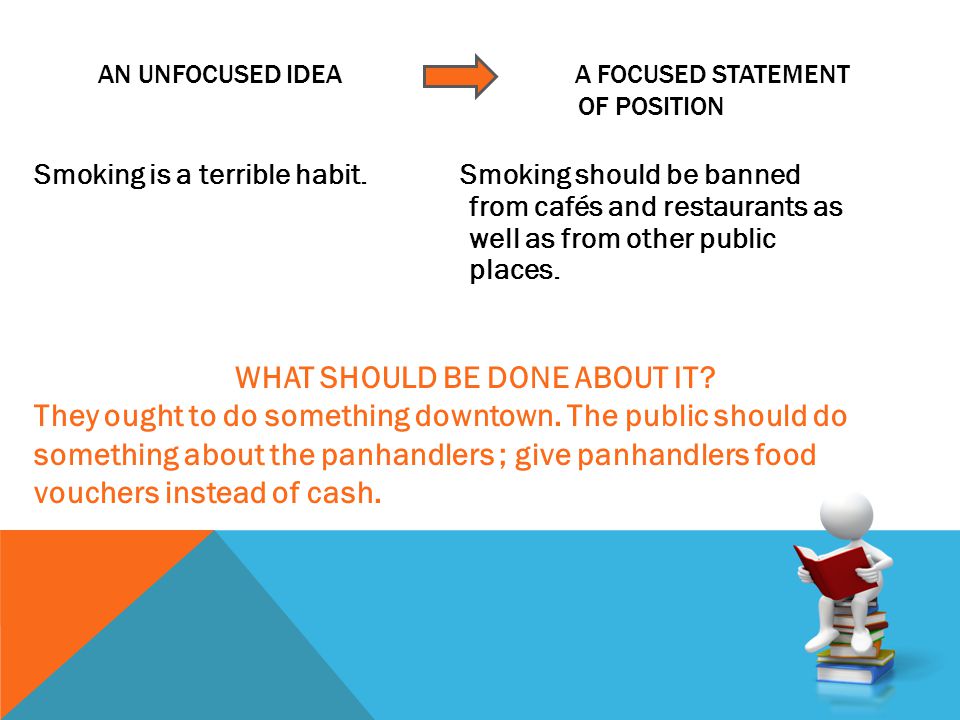 AN UNFOCUSED IDEA

A FOCUSED STATEMENT OF POSITION

Smoking is a terrible habit.

Smoking should be banned from cafés and restaurants as well as from other public places.

WHAT SHOULD BE DONE ABOUT IT?

They ought to do something downtown. The public should do something about the panhandlers ; give panhandlers food vouchers instead of cash.